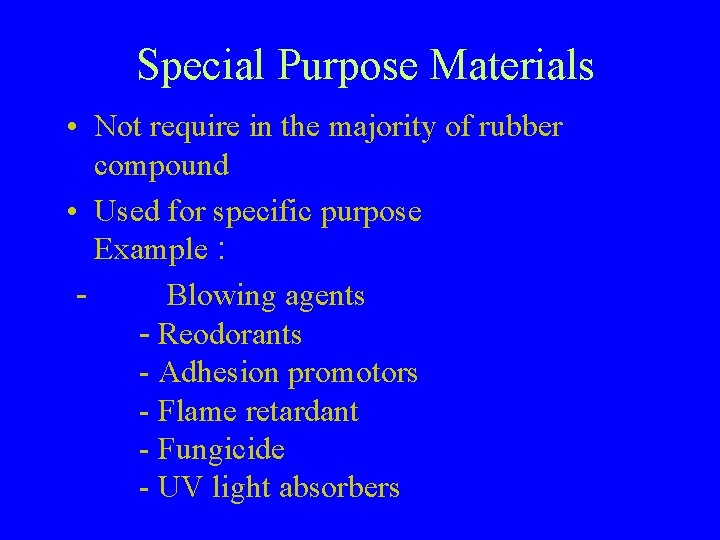 Special Purpose Materials

• Not require in the majority of rubber compound

• Used for specific purpose
Example :

- Blowing agents
- Reodorants
- Adhesion promotors
- Flame retardant
- Fungicide
- UV light absorbers